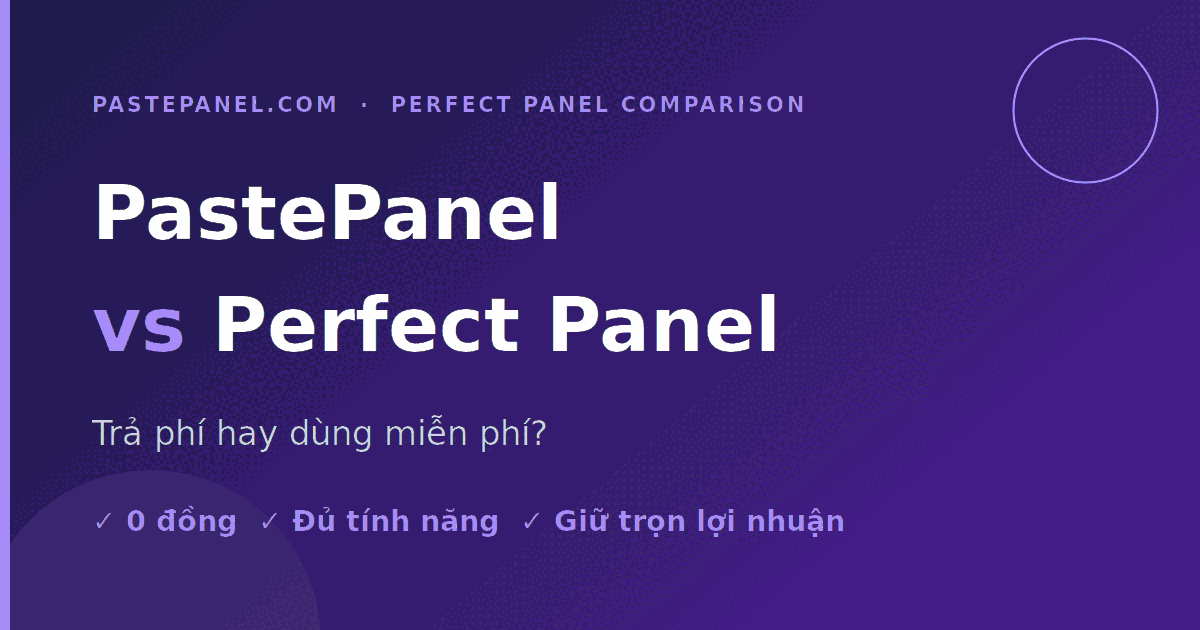 PASTEPANEL.COM · PERFECT PANEL COMPARISON

PastePanel vs Perfect Panel

Trả phí hay dùng miễn phí?

✓ 0 đồng ✓ Đủ tính năng ✓ Giữ trọn lợi nhuận